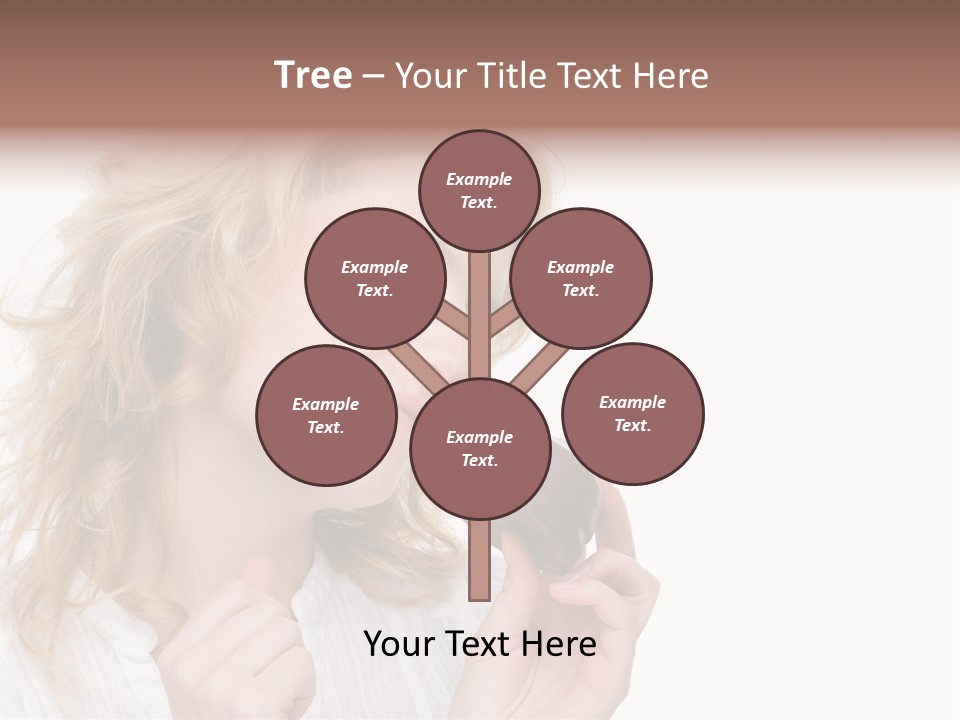 Tree – Your Title Text Here

Example Text.

Example Text.

Example Text.

Example Text.

Example Text.

Example Text.

Your Text Here